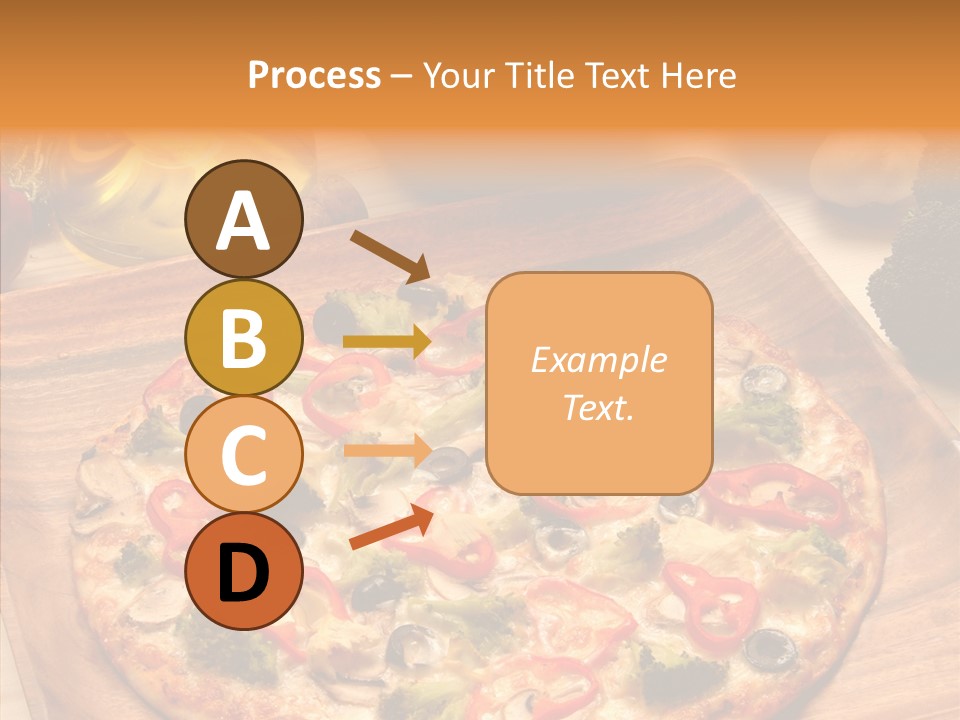 Process – Your Title Text Here

A

B

C

D

Example Text.